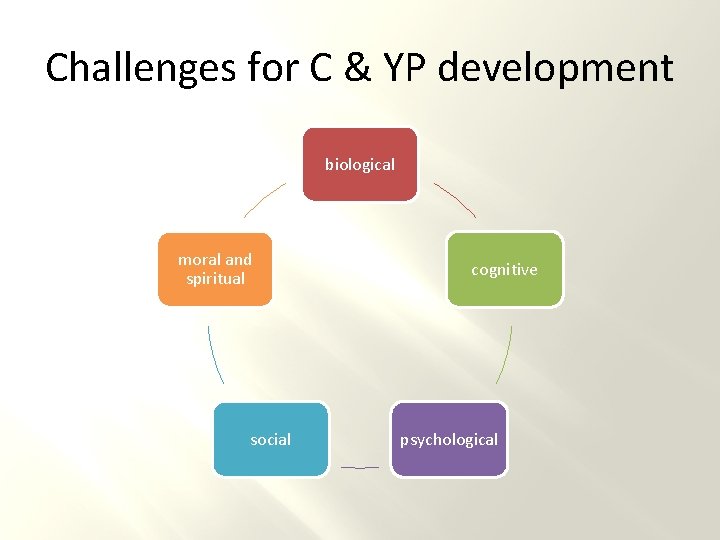 Challenges for C & YP development

biological

cognitive

psychological

social

moral and spiritual